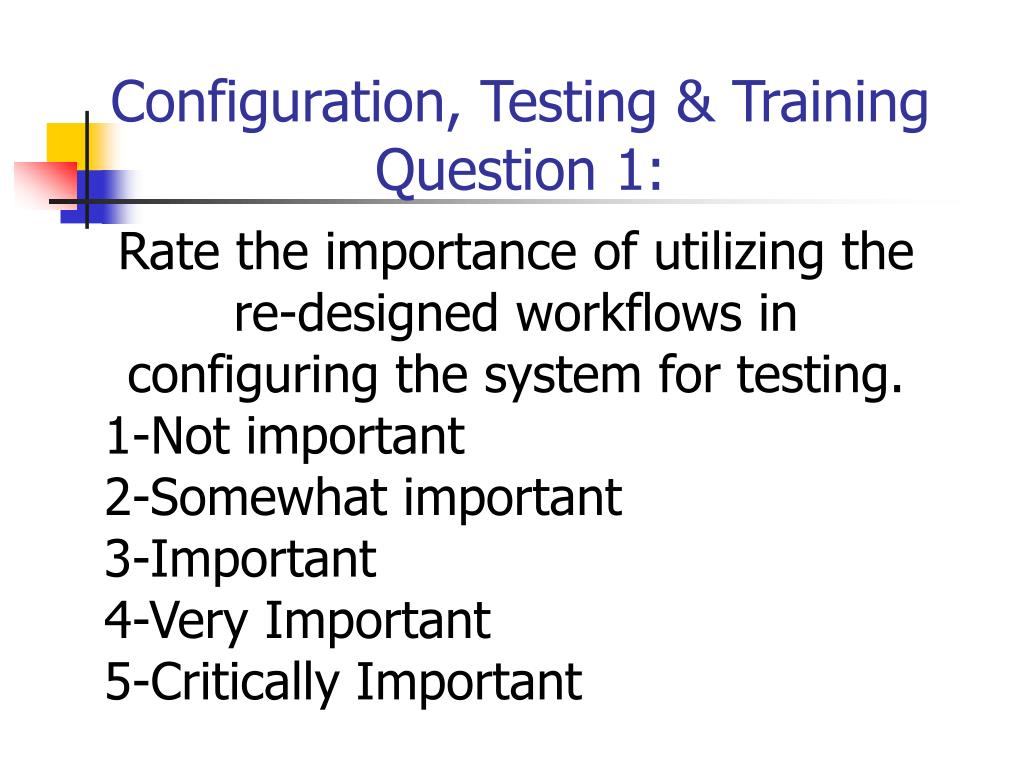 Configuration, Testing & Training Question 1:

Rate the importance of utilizing the re-designed workflows in configuring the system for testing.

1-Not important
2-Somewhat important
3-Important
4-Very Important
5-Critically Important